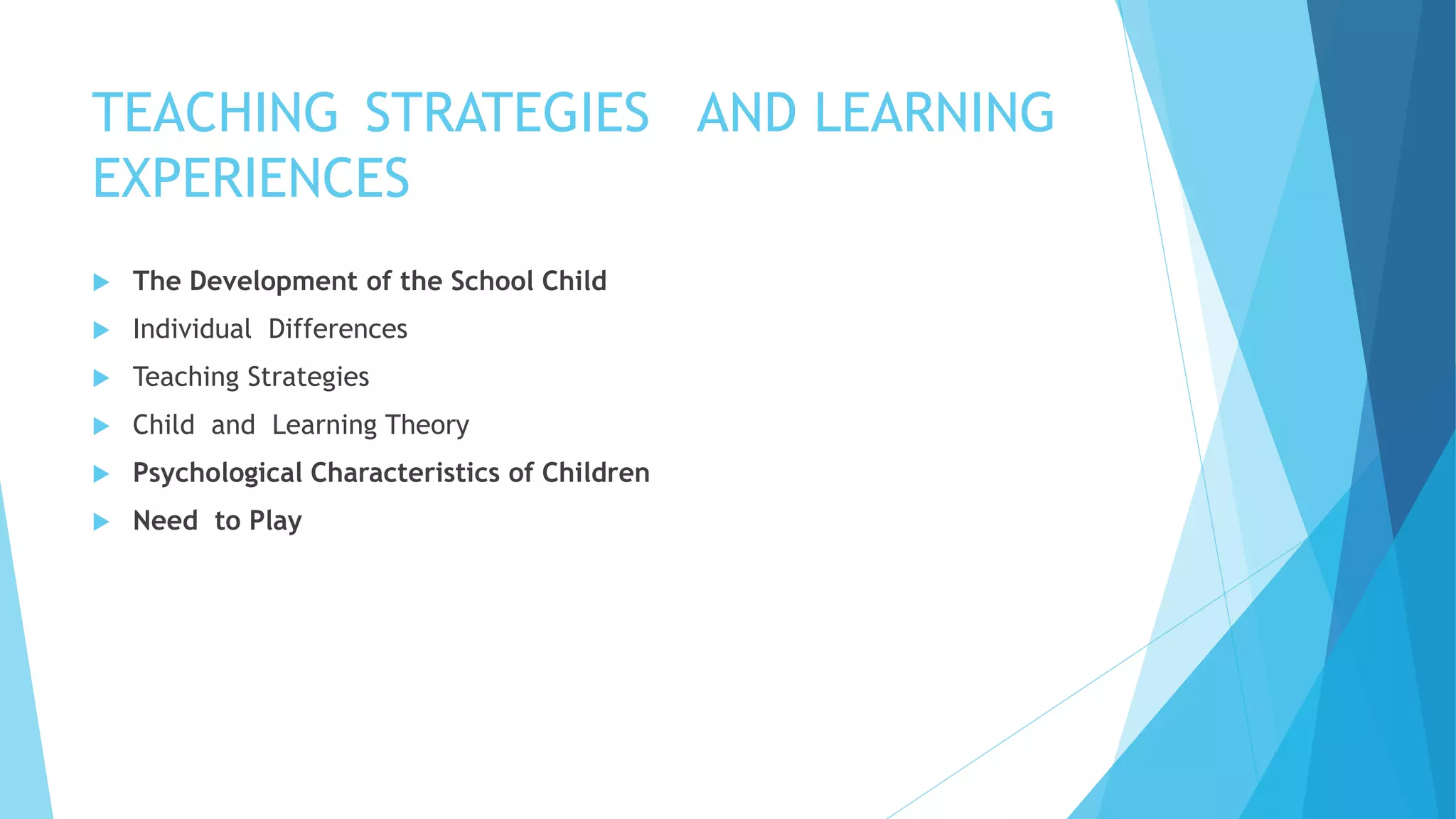 TEACHING STRATEGIES AND LEARNING EXPERIENCES

The Development of the School Child
Individual Differences
Teaching Strategies
Child and Learning Theory
Psychological Characteristics of Children
Need to Play